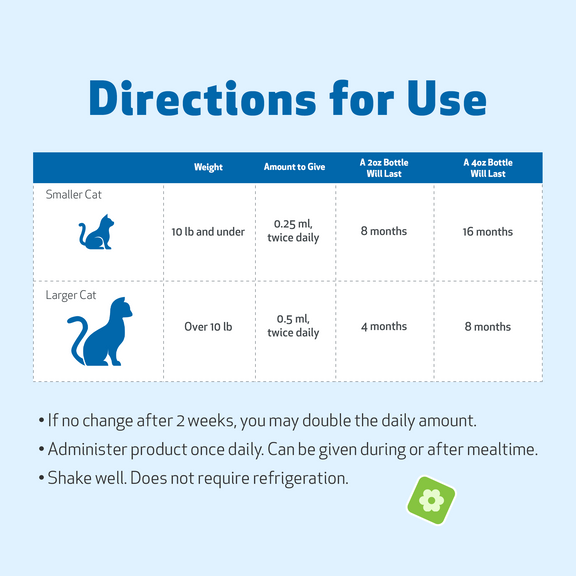 Directions for Use

| | Weight | Amount to Give | A 2oz Bottle Will Last | A 4oz Bottle Will Last |
|---|---|---|---|---|
| Smaller Cat | 10 lb and under | 0.25 ml, twice daily | 8 months | 16 months |
| Larger Cat | Over 10 lb | 0.5 ml, twice daily | 4 months | 8 months |

• If no change after 2 weeks, you may double the daily amount.
• Administer product once daily. Can be given during or after mealtime.
• Shake well. Does not require refrigeration.